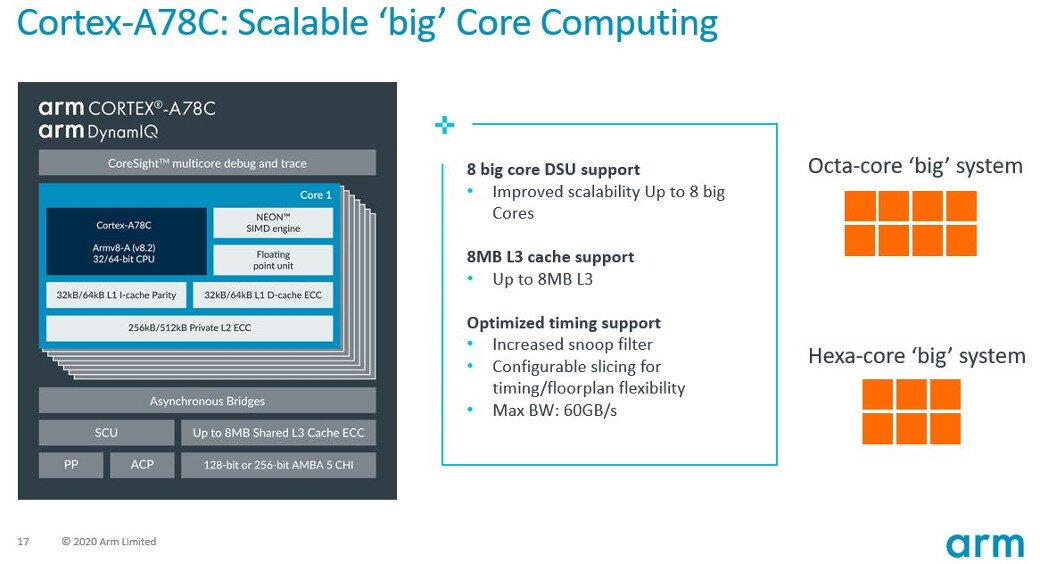 Cortex-A78C: Scalable 'big' Core Computing

arm CORTEX®-A78C
arm DynamIQ

CoreSight™ multicore debug and trace

Core 1

Cortex-A78C
Armv8-A (v8.2)
32/64-bit CPU

NEON™
SIMD engine

Floating
point unit

32kB/64kB L1 I-cache Parity

32kB/64kB L1 D-cache ECC

256kB/512kB Private L2 ECC

Asynchronous Bridges

SCU

Up to 8MB Shared L3 Cache ECC

PP

ACP

128-bit or 256-bit AMBA 5 CHI

8 big core DSU support
• Improved scalability Up to 8 big Cores

8MB L3 cache support
• Up to 8MB L3

Optimized timing support
• Increased snoop filter
• Configurable slicing for timing/floorplan flexibility
• Max BW: 60GB/s

Octa-core 'big' system

Hexa-core 'big' system

17 © 2020 Arm Limited

arm